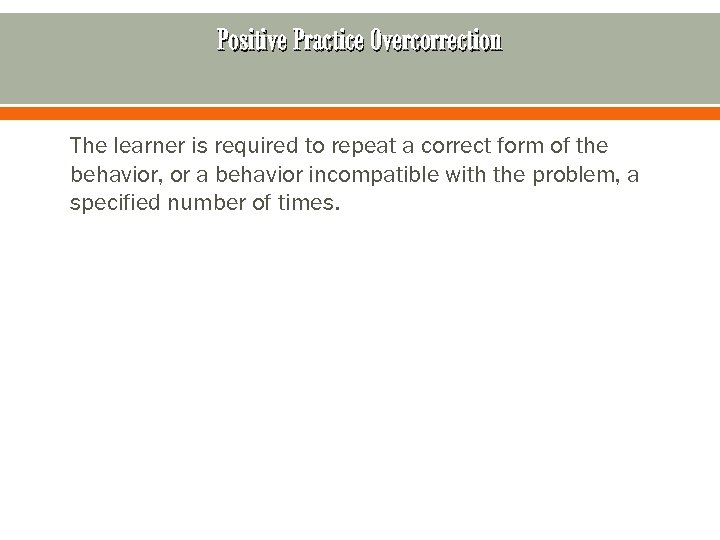 Positive Practice Overcorrection

The learner is required to repeat a correct form of the behavior, or a behavior incompatible with the problem, a specified number of times.